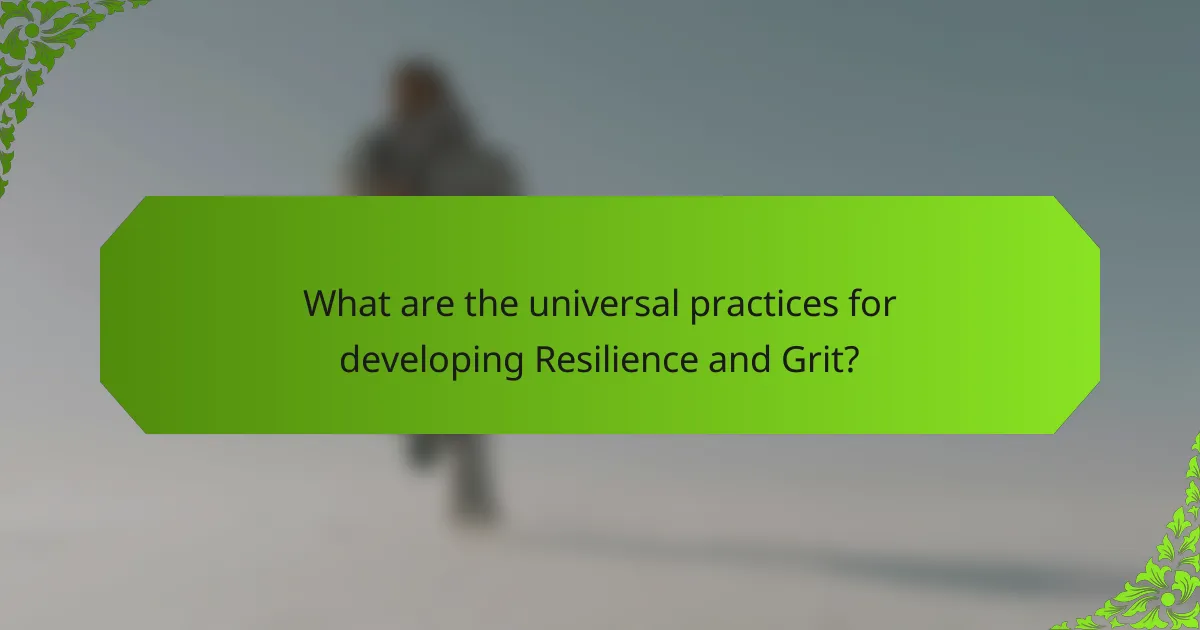 What are the universal practices for developing Resilience and Grit?